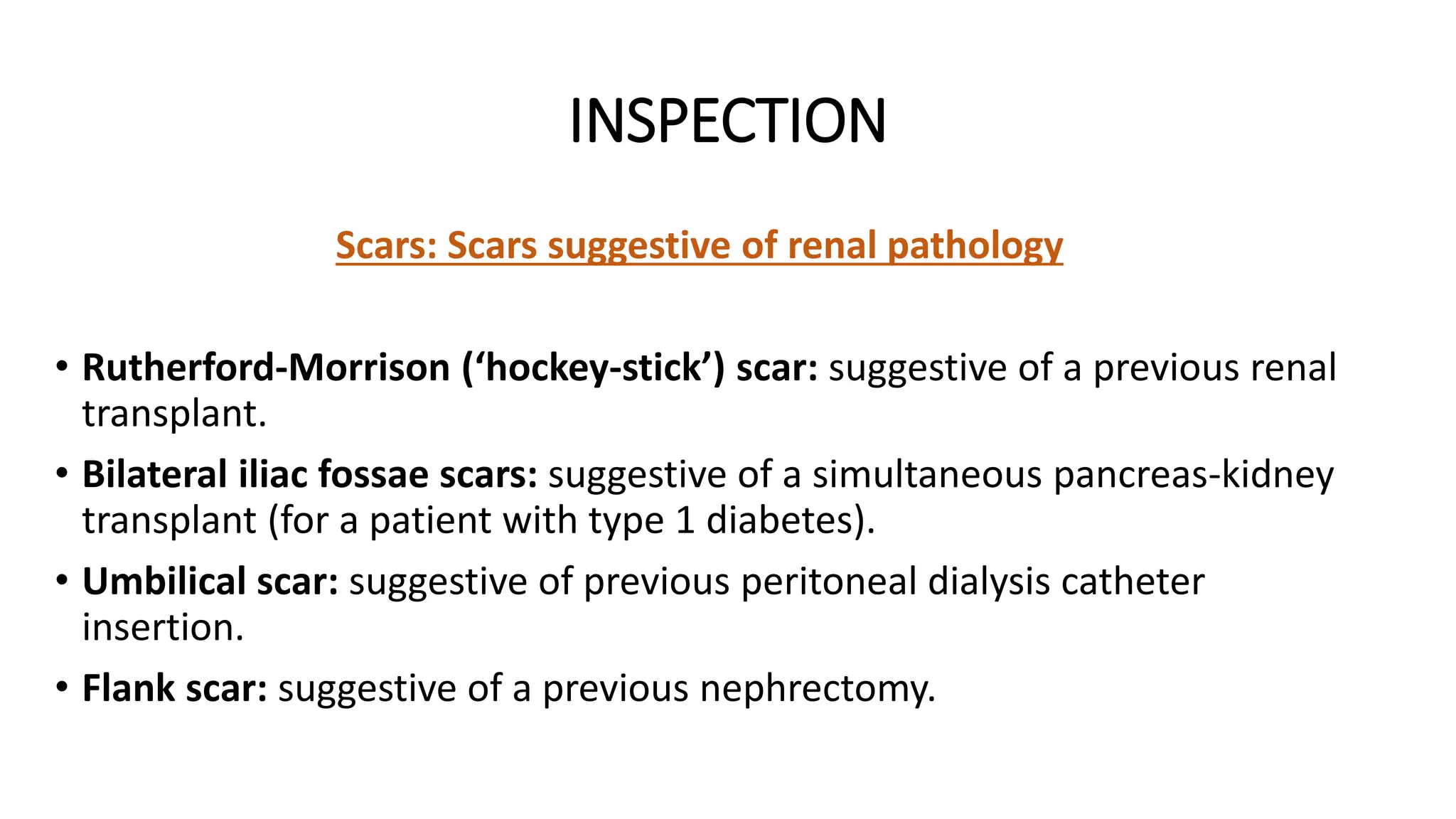 INSPECTION

Scars: Scars suggestive of renal pathology

• Rutherford-Morrison ('hockey-stick') scar: suggestive of a previous renal transplant.
• Bilateral iliac fossae scars: suggestive of a simultaneous pancreas-kidney transplant (for a patient with type 1 diabetes).
• Umbilical scar: suggestive of previous peritoneal dialysis catheter insertion.
• Flank scar: suggestive of a previous nephrectomy.